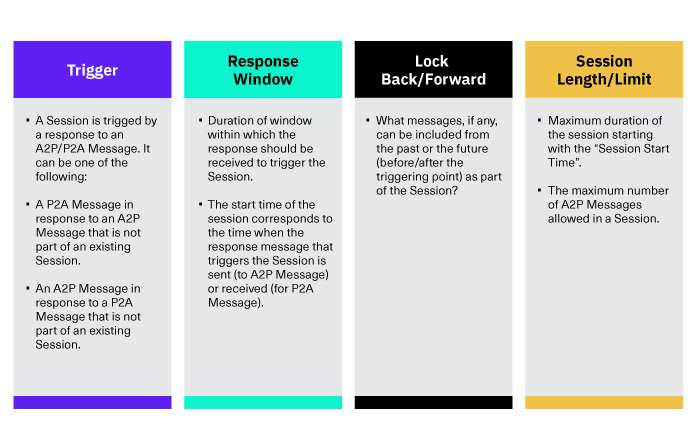 Trigger

• A Session is trigged by a response to an A2P/P2A Message. It can be one of the following:

• A P2A Message in response to an A2P Message that is not part of an existing Session.

• An A2P Message in response to a P2A Message that is not part of an existing Session.

Response Window

• Duration of window within which the response should be received to trigger the Session.

• The start time of the session corresponds to the time when the response message that triggers the Session is sent (to A2P Message) or received (for P2A Message).

Lock Back/Forward

• What messages, if any, can be included from the past or the future (before/after the triggering point) as part of the Session?

Session Length/Limit

• Maximum duration of the session starting with the "Session Start Time".

• The maximum number of A2P Messages allowed in a Session.